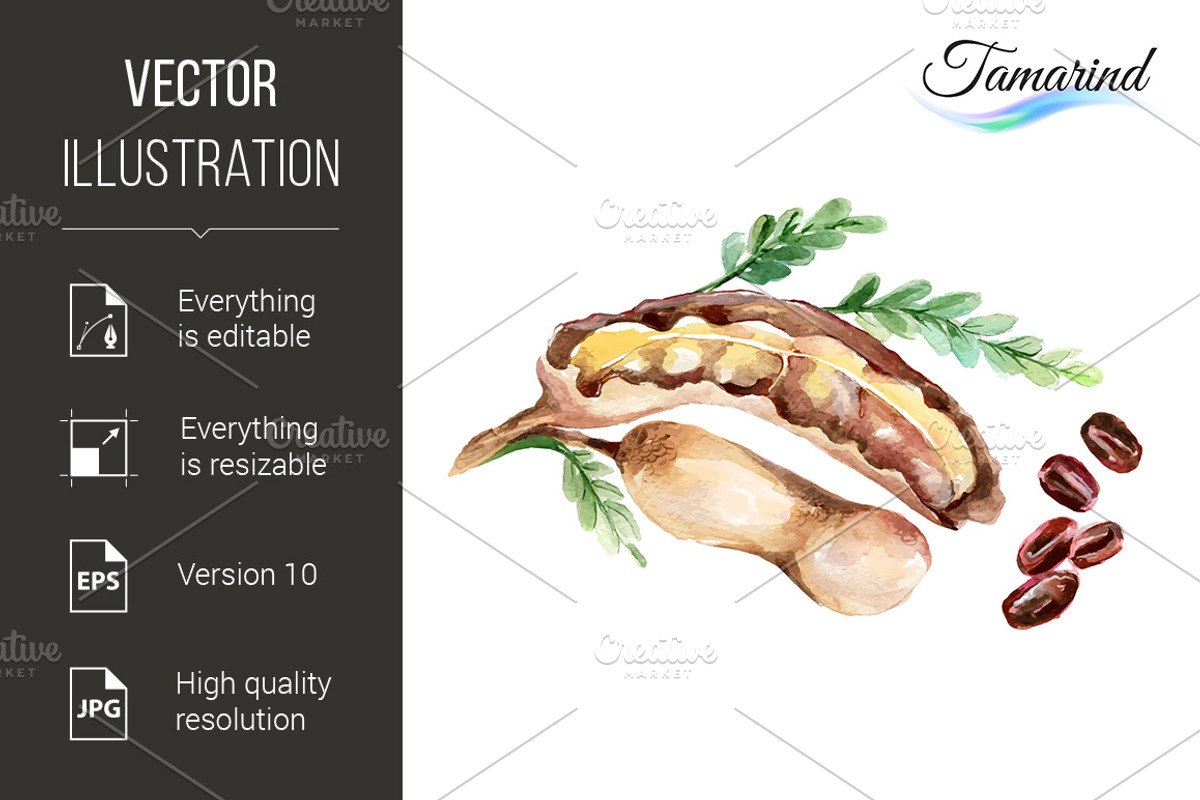 VECTOR
ILLUSTRATION

Everything is editable

Everything is resizable

EPS
Version 10

JPG
High quality resolution

Tamarind

Creative MARKET